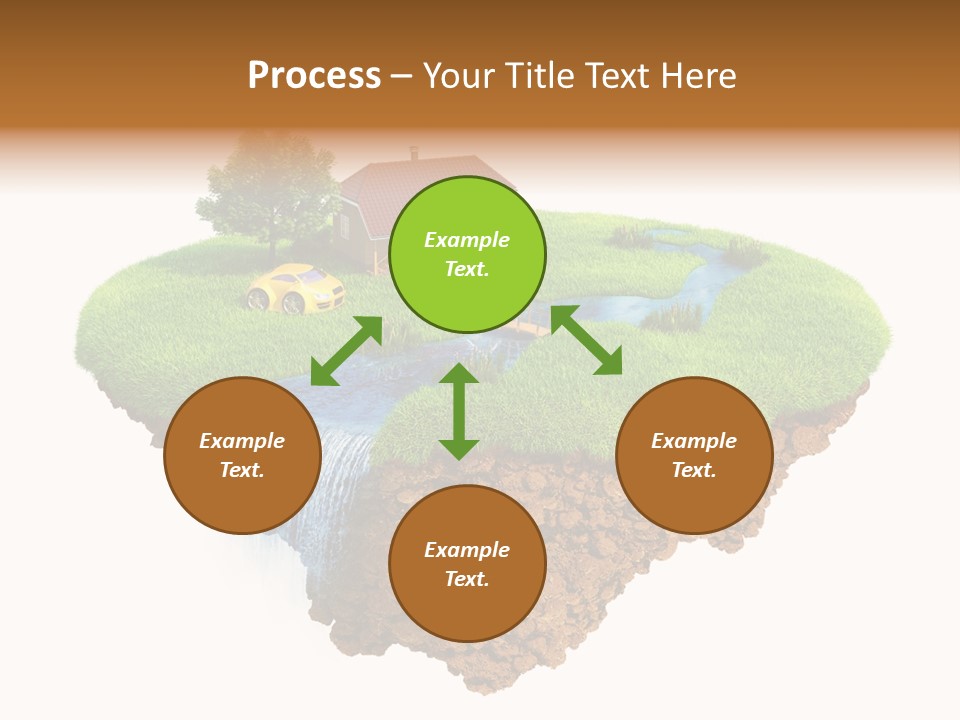 Process – Your Title Text Here

Example Text.

Example Text.

Example Text.

Example Text.